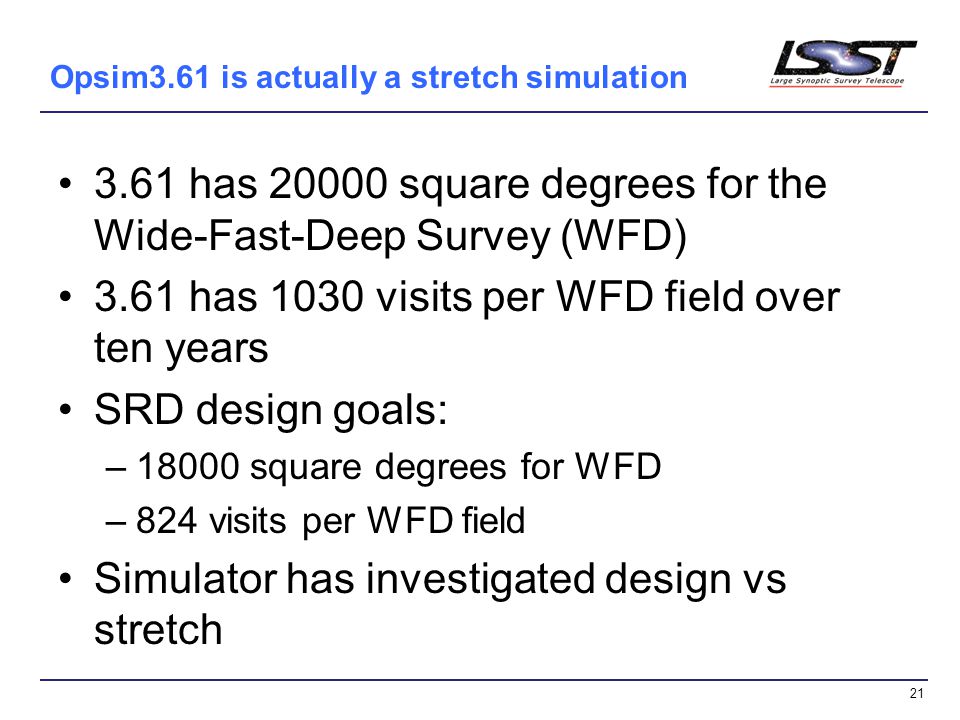 Opsim3.61 is actually a stretch simulation

LSST
Large Synoptic Survey Telescope

• 3.61 has 20000 square degrees for the Wide-Fast-Deep Survey (WFD)
• 3.61 has 1030 visits per WFD field over ten years
• SRD design goals:
– 18000 square degrees for WFD
– 824 visits per WFD field
• Simulator has investigated design vs stretch

21